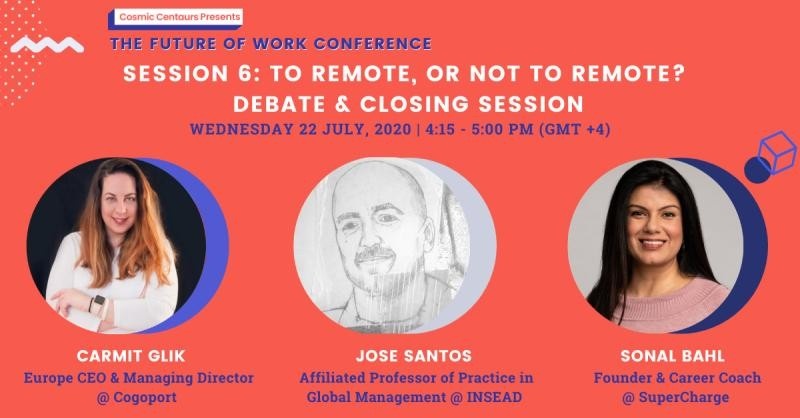 Cosmic Centaurs Presents

THE FUTURE OF WORK CONFERENCE

SESSION 6: TO REMOTE, OR NOT TO REMOTE?
DEBATE & CLOSING SESSION

WEDNESDAY 22 JULY, 2020 | 4:15 - 5:00 PM (GMT +4)

CARMIT GLIK
Europe CEO & Managing Director
@ Cogoport

JOSE SANTOS
Affiliated Professor of Practice in
Global Management @ INSEAD

SONAL BAHL
Founder & Career Coach
@ SuperCharge